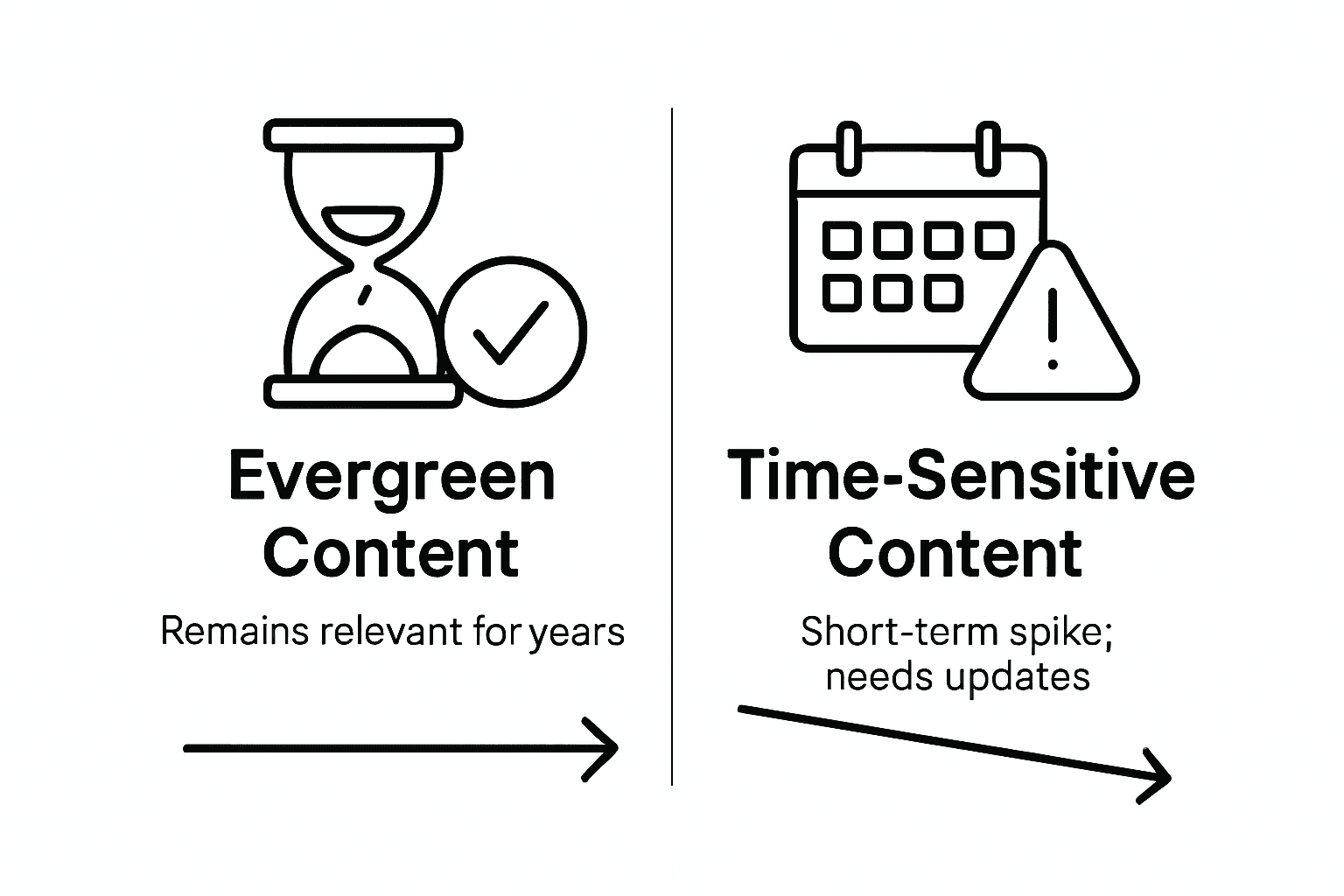 Evergreen Content

Remains relevant for years

Time-Sensitive Content

Short-term spike; needs updates